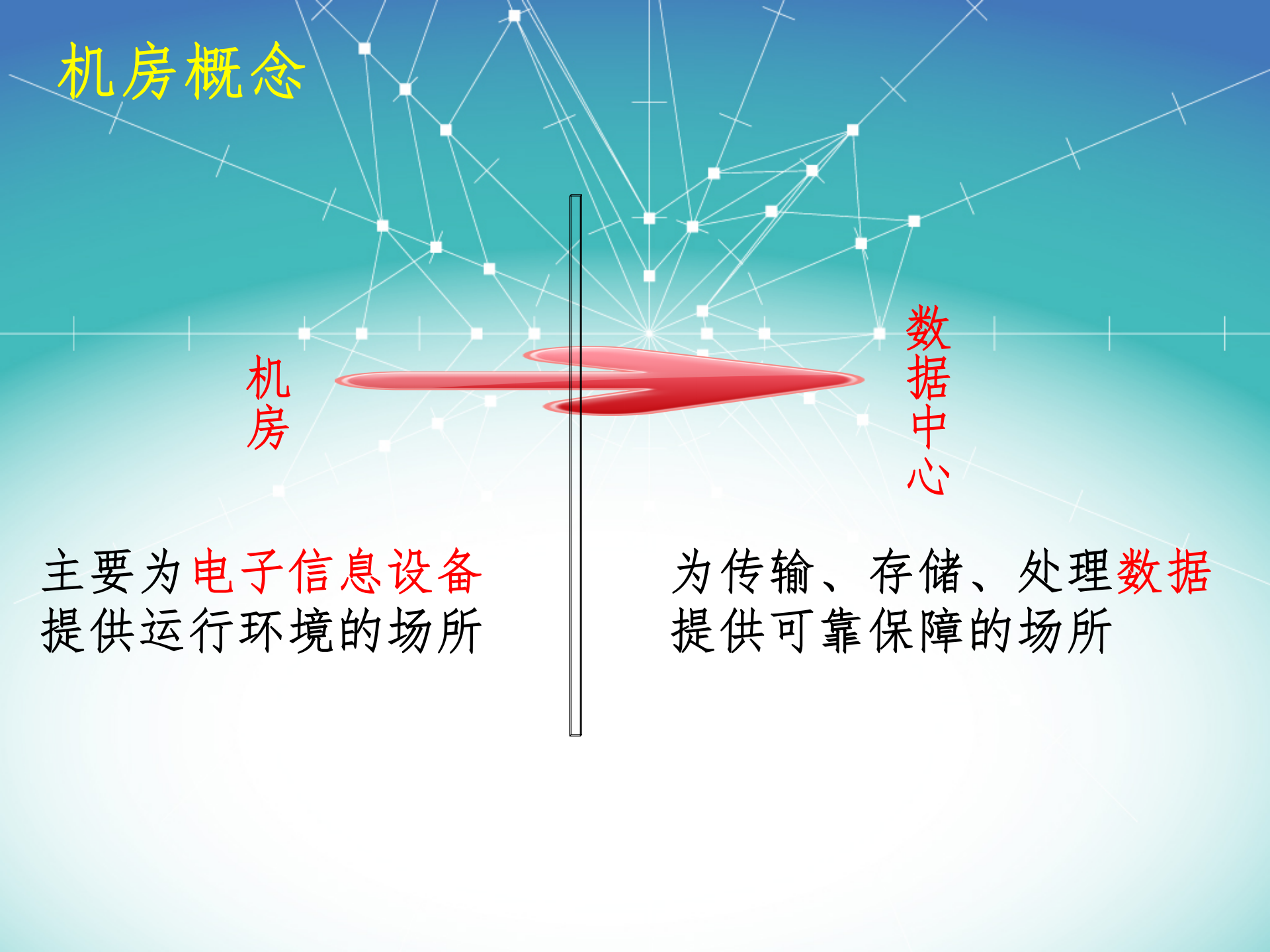 机房概念

机房

数据中心

主要为电子信息设备提供运行环境的场所

为传输、存储、处理数据提供可靠保障的场所